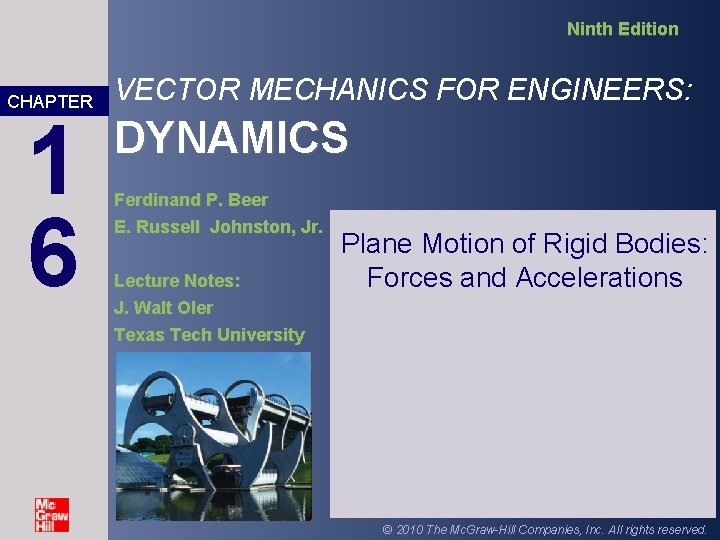 Ninth Edition

CHAPTER

16

VECTOR MECHANICS FOR ENGINEERS:

DYNAMICS

Ferdinand P. Beer

E. Russell Johnston, Jr.

Lecture Notes:

J. Walt Oler

Texas Tech University

Plane Motion of Rigid Bodies: Forces and Accelerations

Mc Graw Hill

© 2010 The McGraw-Hill Companies, Inc. All rights reserved.